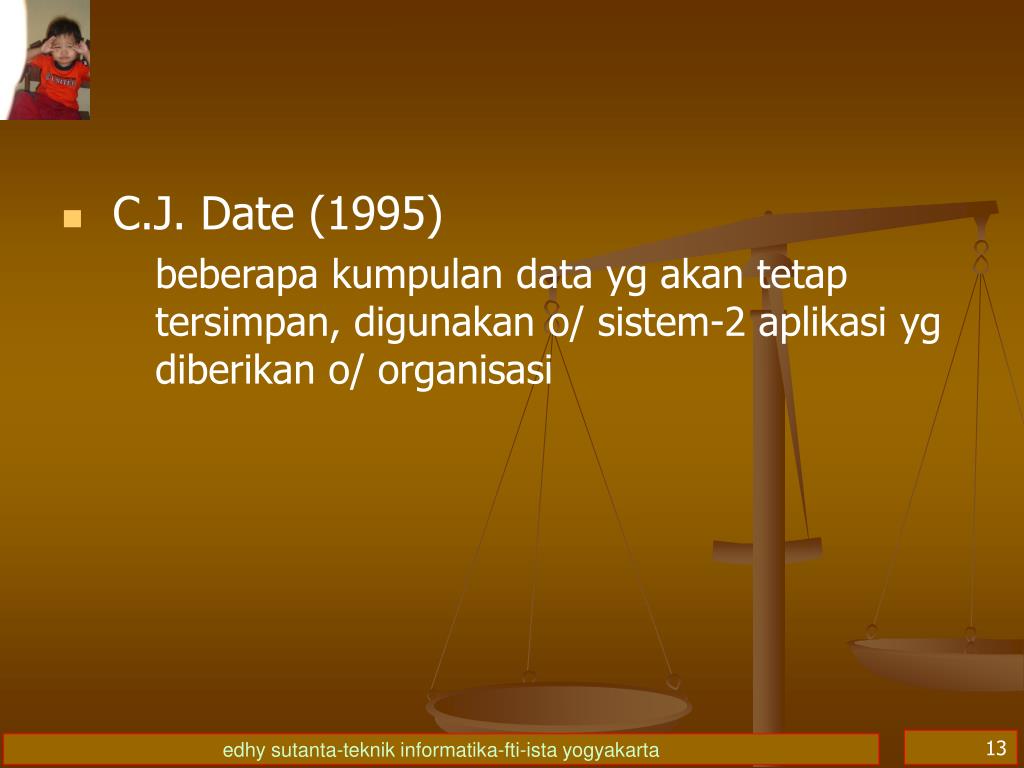 C.J. Date (1995)

beberapa kumpulan data yg akan tetap tersimpan, digunakan o/ sistem-2 aplikasi yg diberikan o/ organisasi

edhy sutanta-teknik informatika-fti-ista yogyakarta

13